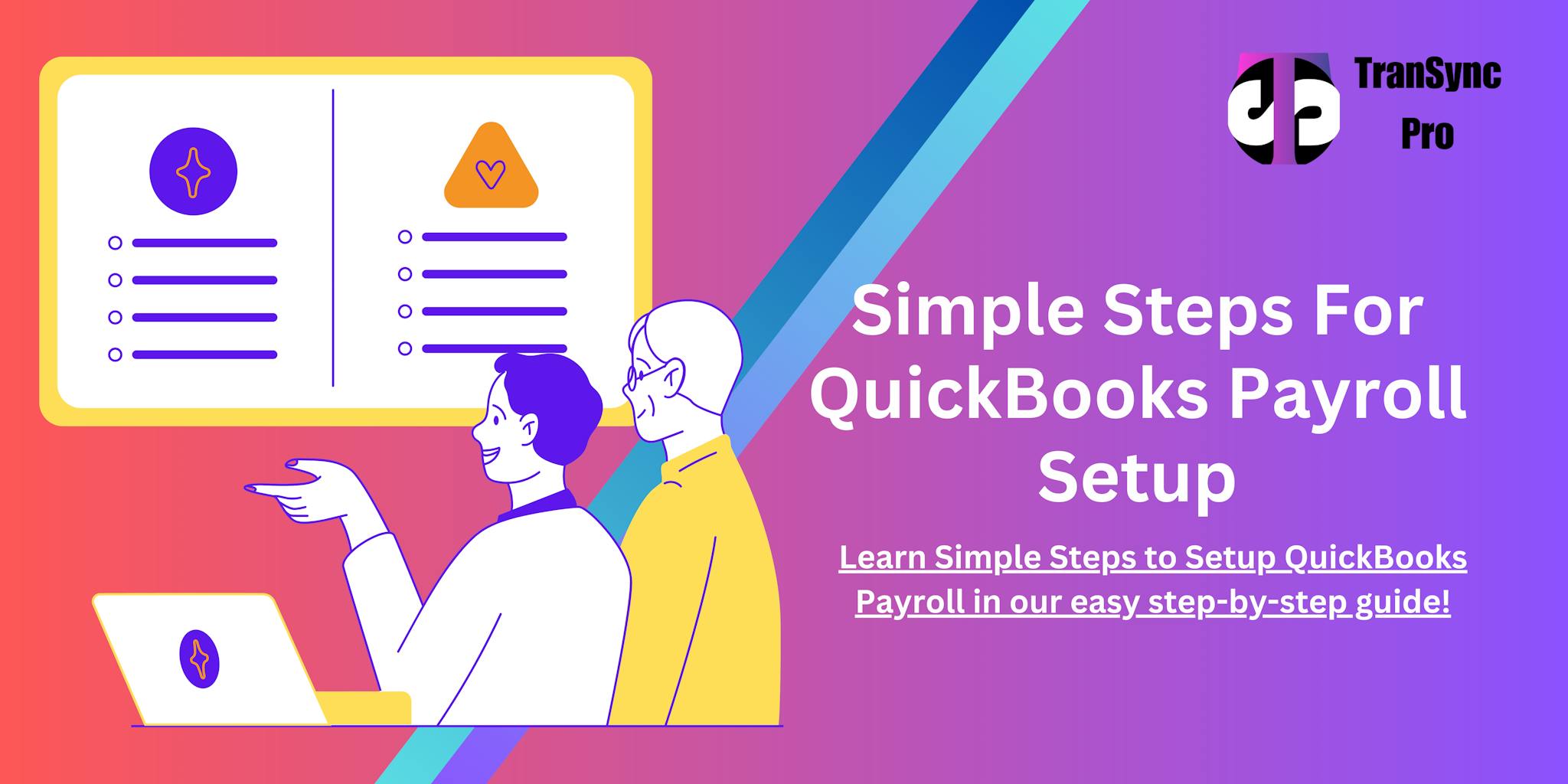 TranSync Pro

Simple Steps For QuickBooks Payroll Setup

Learn Simple Steps to Setup QuickBooks Payroll in our easy step-by-step guide!